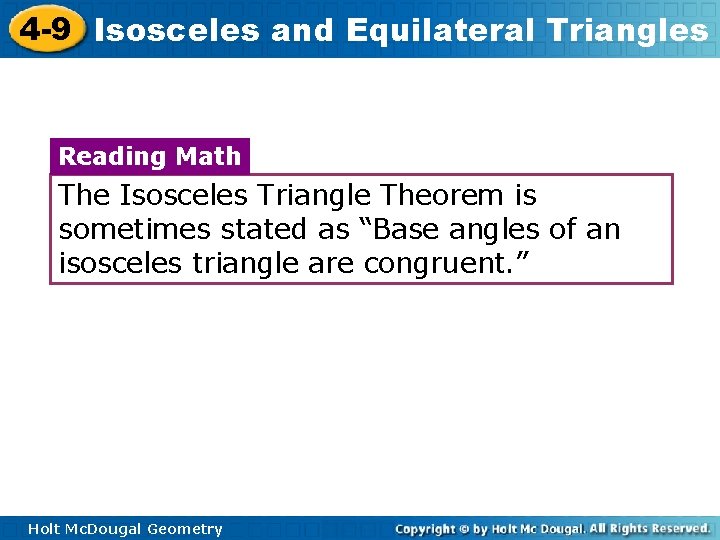 4-9 Isosceles and Equilateral Triangles

Reading Math

The Isosceles Triangle Theorem is sometimes stated as "Base angles of an isosceles triangle are congruent."

Holt McDougal Geometry

Copyright © by Holt Mc Dougal. All Rights Reserved.